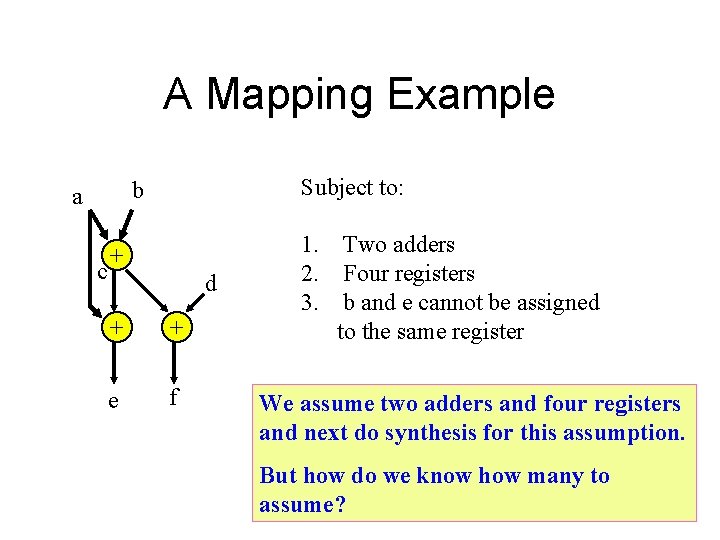 A Mapping Example

a
b
+
c
d
+
+
e
f

Subject to:

1. Two adders
2. Four registers
3. b and e cannot be assigned to the same register

We assume two adders and four registers and next do synthesis for this assumption.

But how do we know how many to assume?